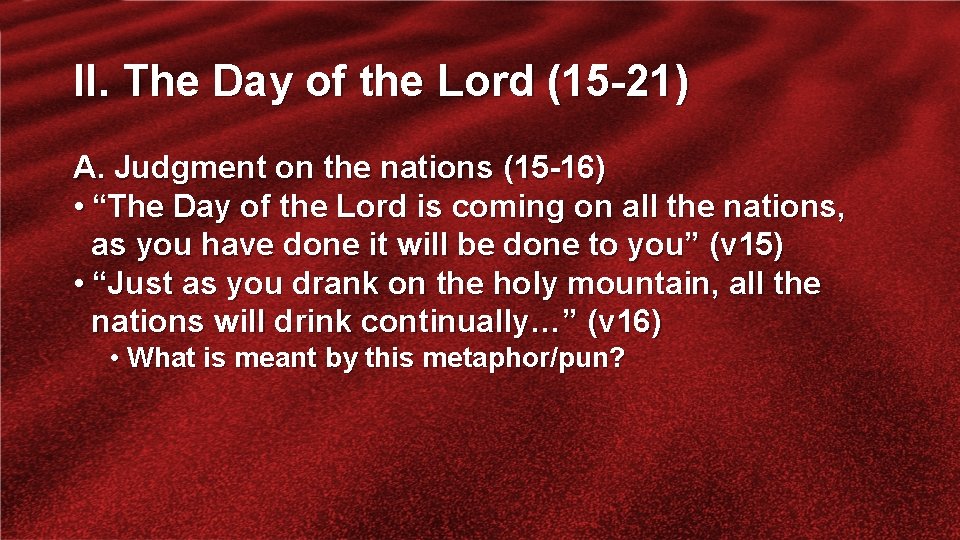 II. The Day of the Lord (15-21)

A. Judgment on the nations (15-16)
• “The Day of the Lord is coming on all the nations, as you have done it will be done to you” (v15)
• “Just as you drank on the holy mountain, all the nations will drink continually…” (v16)
• What is meant by this metaphor/pun?